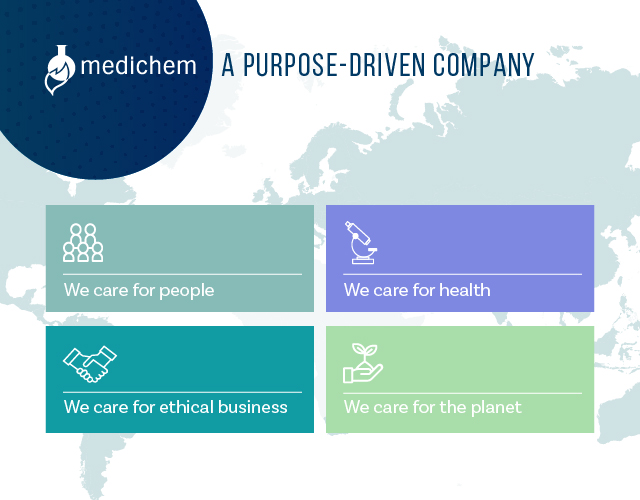 medichem

A PURPOSE-DRIVEN COMPANY

We care for people

We care for health

We care for ethical business

We care for the planet